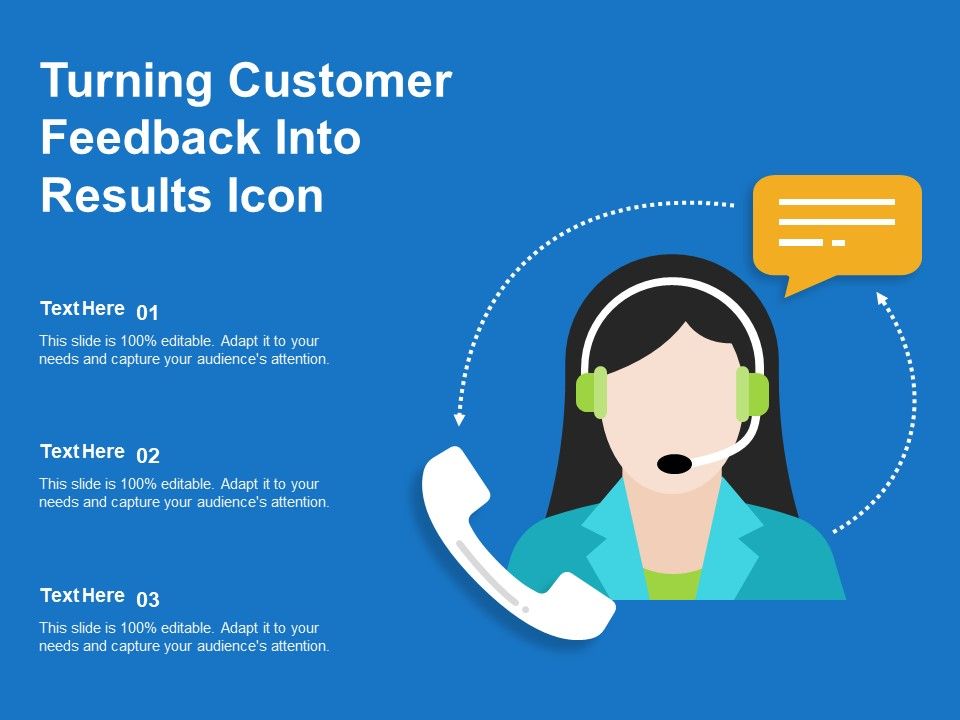 Turning Customer Feedback Into Results Icon

Text Here 01

This slide is 100% editable. Adapt it to your needs and capture your audience's attention.

Text Here 02

This slide is 100% editable. Adapt it to your needs and capture your audience's attention.

Text Here 03

This slide is 100% editable. Adapt it to your needs and capture your audience's attention.